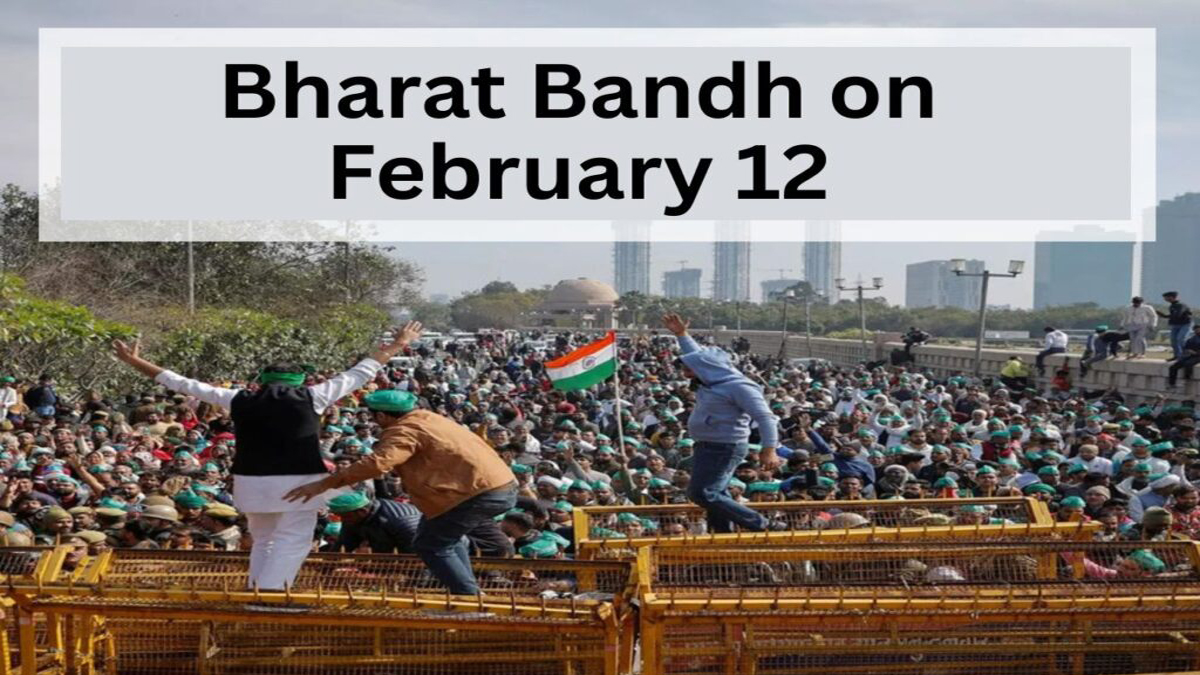 Bharat Bandh on February 12